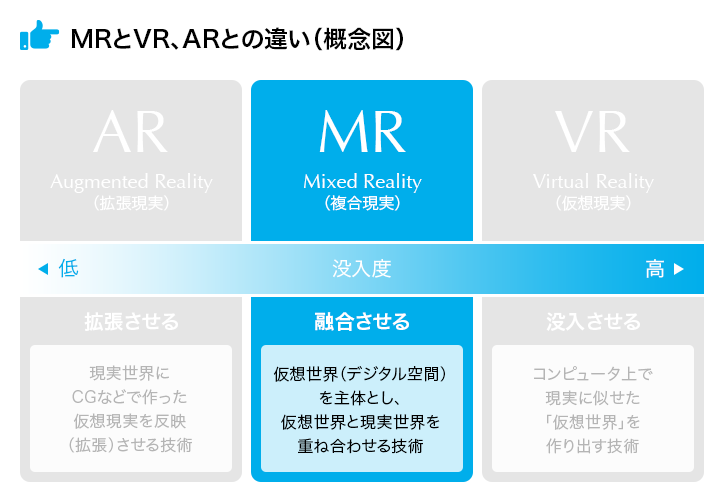 MRとVR、ARとの違い（概念図）

AR
Augmented Reality
（拡張現実）

MR
Mixed Reality
（複合現実）

VR
Virtual Reality
（仮想現実）

◀ 低　没入度　高 ▶

拡張させる

現実世界に
CGなどで作った
仮想現実を反映
（拡張）させる技術

融合させる

仮想世界（デジタル空間）
を主体とし、
仮想世界と現実世界を
重ね合わせる技術

没入させる

コンピュータ上で
現実に似せた
「仮想世界」を
作り出す技術